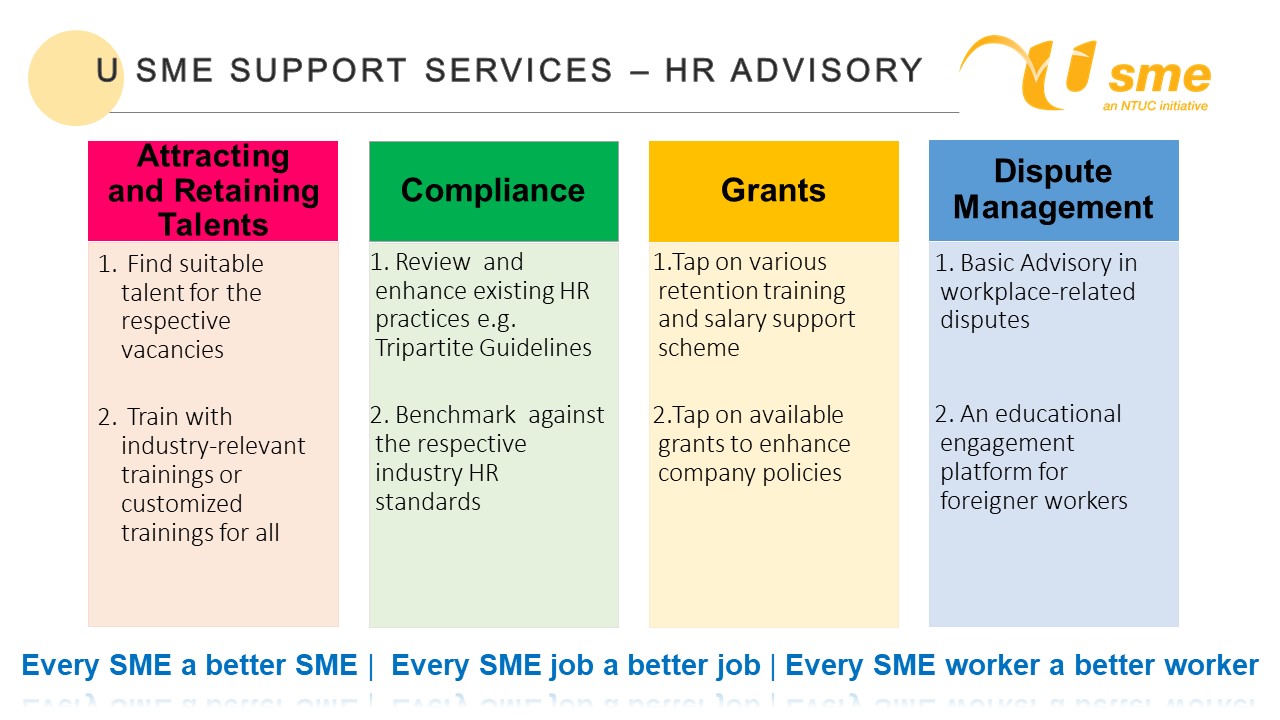 U SME SUPPORT SERVICES – HR ADVISORY

U sme
an NTUC initiative

Attracting and Retaining Talents

1. Find suitable talent for the respective vacancies

2. Train with industry-relevant trainings or customized trainings for all

Compliance

1. Review and enhance existing HR practices e.g. Tripartite Guidelines

2. Benchmark against the respective industry HR standards

Grants

1.Tap on various retention training and salary support scheme

2.Tap on available grants to enhance company policies

Dispute Management

1. Basic Advisory in workplace-related disputes

2. An educational engagement platform for foreigner workers

Every SME a better SME | Every SME job a better job | Every SME worker a better worker